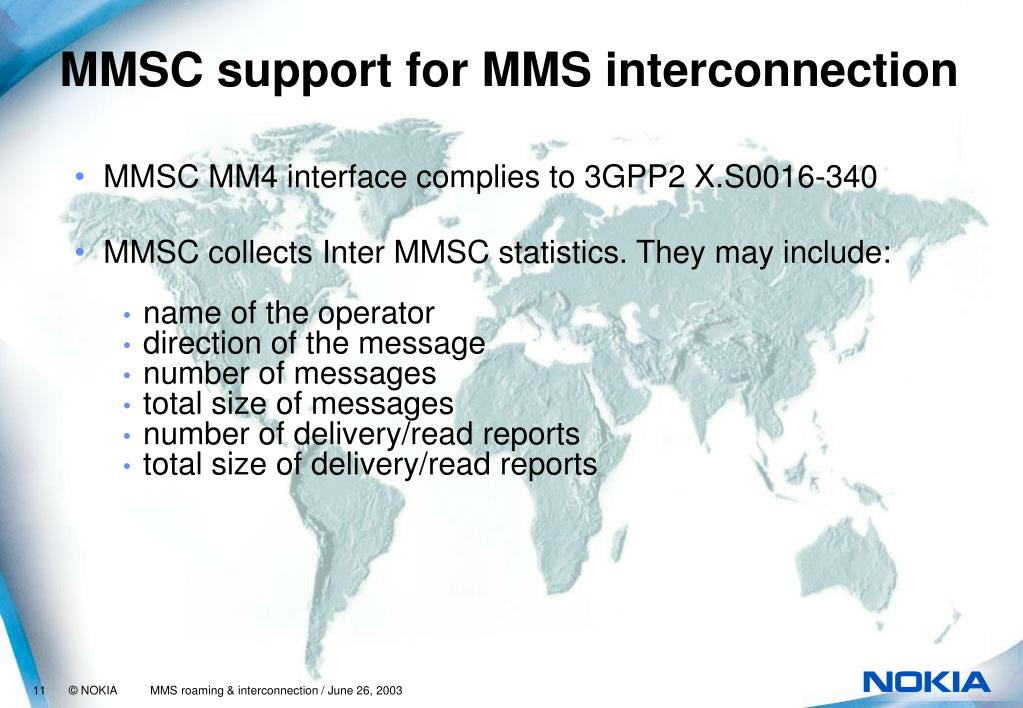 MMSC support for MMS interconnection

• MMSC MM4 interface complies to 3GPP2 X.S0016-340

• MMSC collects Inter MMSC statistics. They may include:

• name of the operator
• direction of the message
• number of messages
• total size of messages
• number of delivery/read reports
• total size of delivery/read reports

11 © NOKIA MMS roaming & interconnection / June 26, 2003

NOKIA